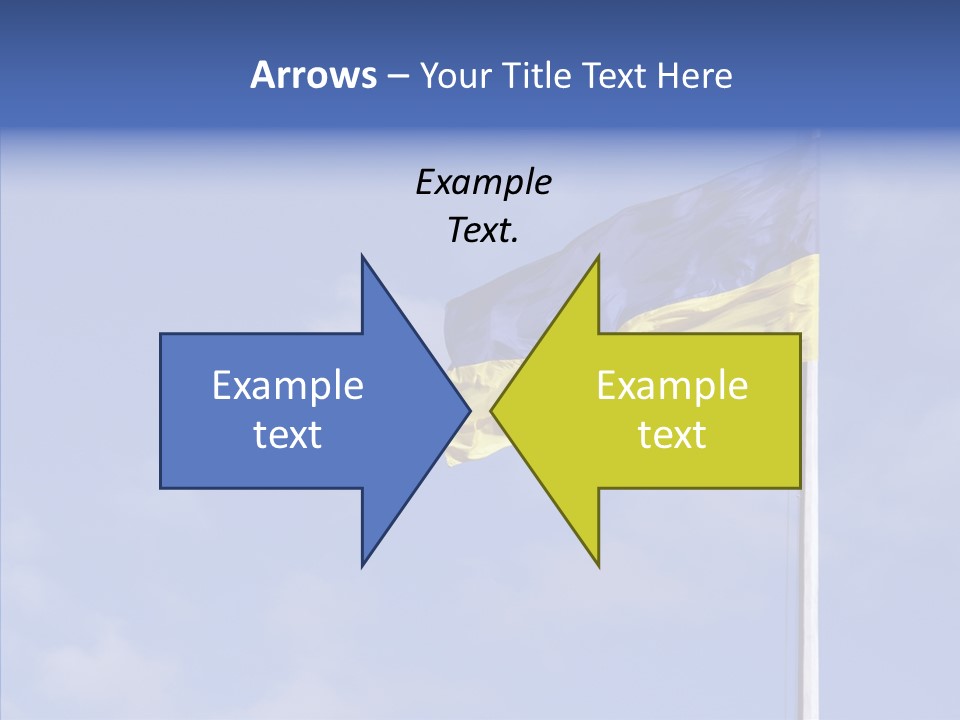 Arrows – Your Title Text Here

Example Text.

Example text

Example text